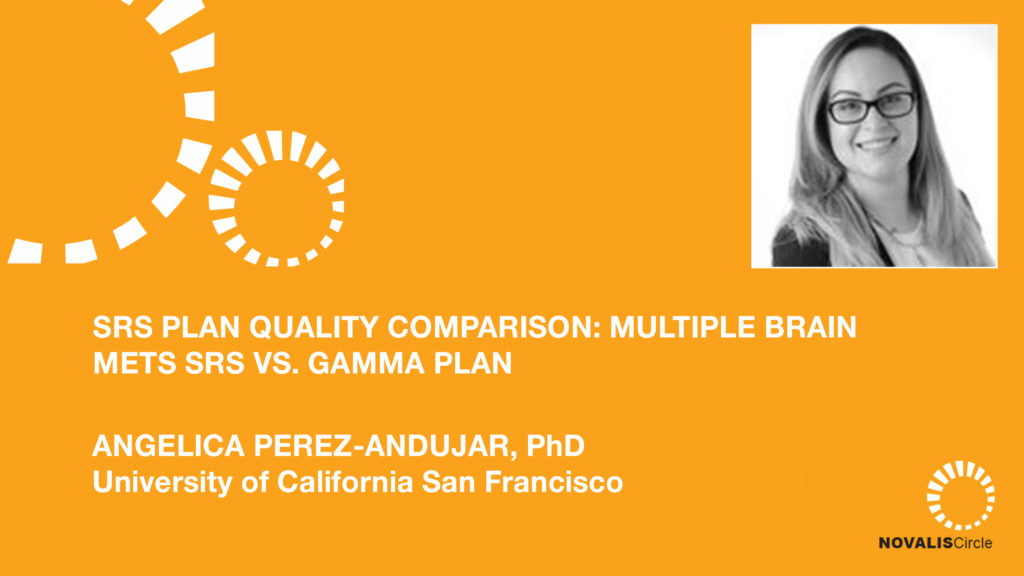 SRS PLAN QUALITY COMPARISON: MULTIPLE BRAIN METS SRS VS. GAMMA PLAN

ANGELICA PEREZ-ANDUJAR, PhD
University of California San Francisco

NOVALISCircle